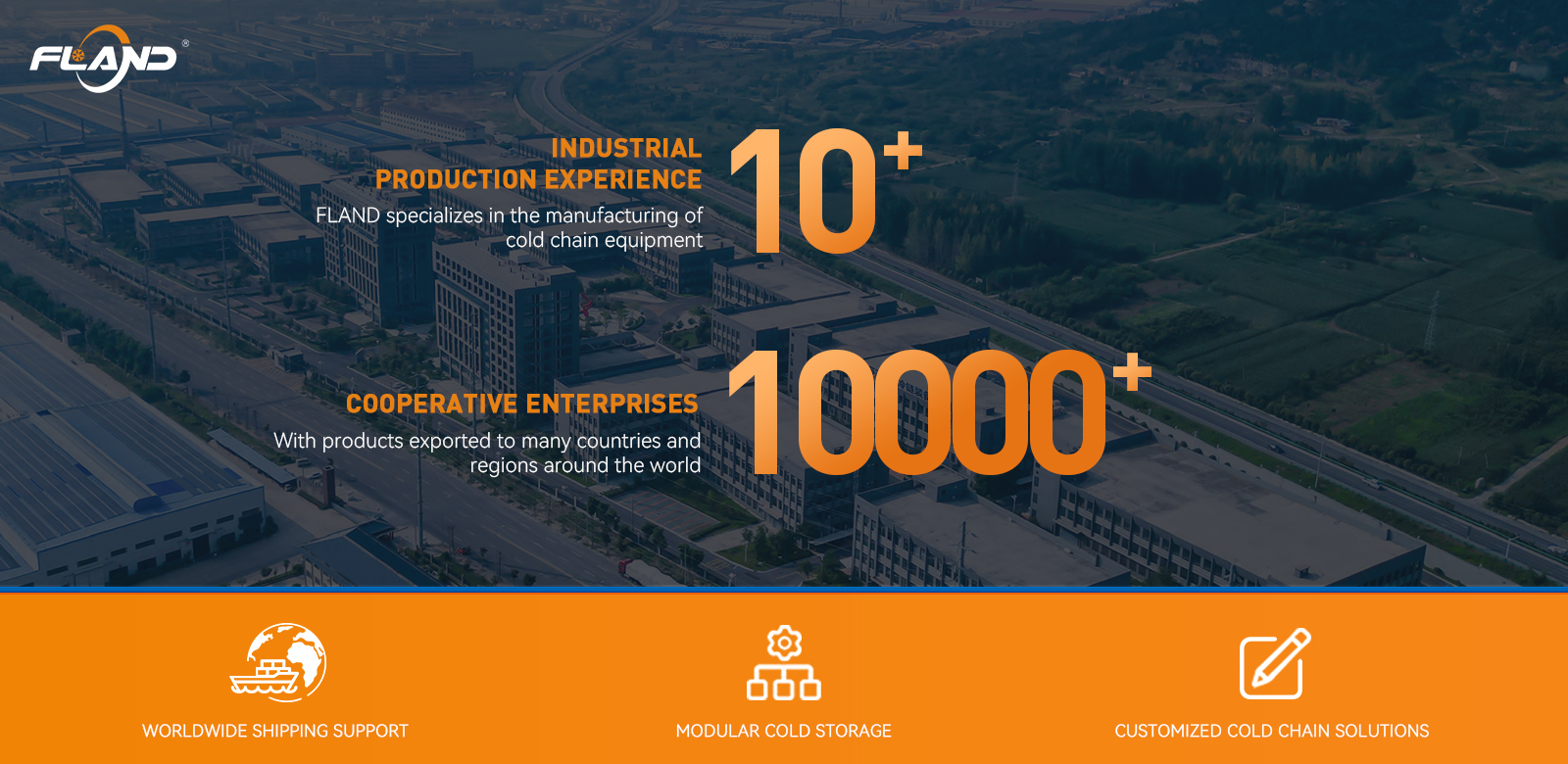 FLAND®

INDUSTRIAL PRODUCTION EXPERIENCE

FLAND specializes in the manufacturing of cold chain equipment

10+

COOPERATIVE ENTERPRISES

With products exported to many countries and regions around the world

10000+

WORLDWIDE SHIPPING SUPPORT

MODULAR COLD STORAGE

CUSTOMIZED COLD CHAIN SOLUTIONS